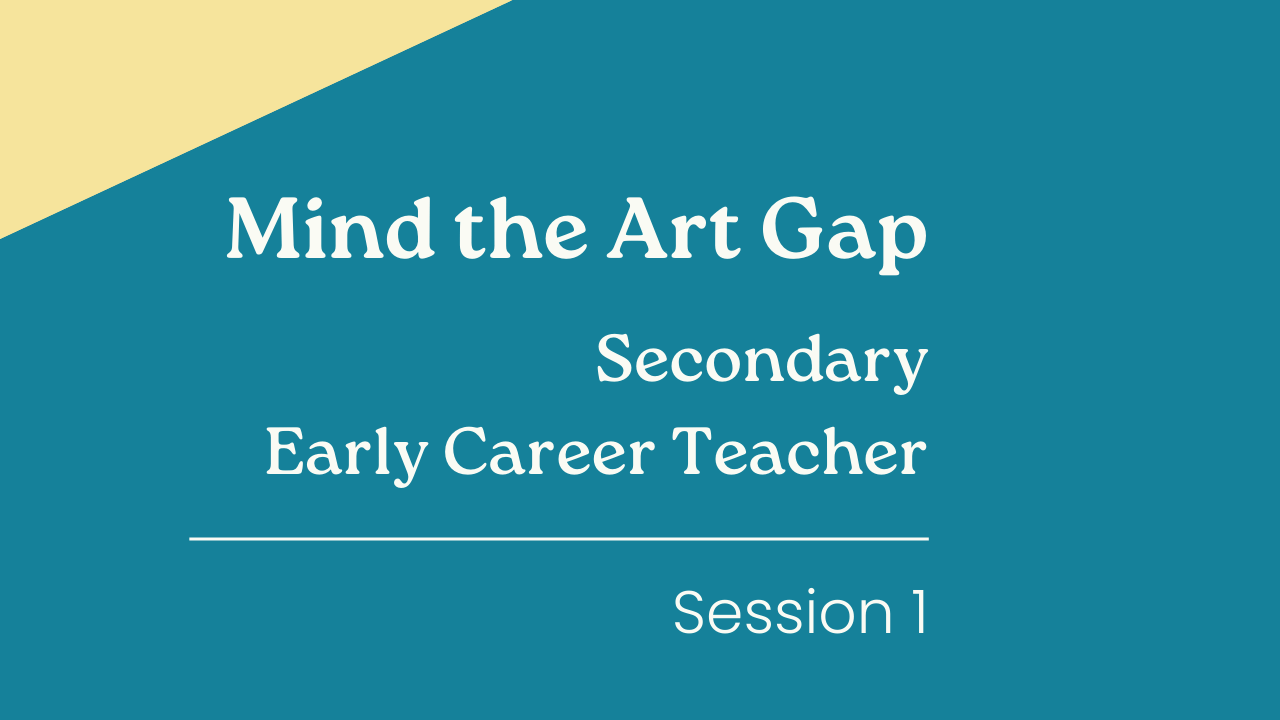 Mind the Art Gap

Secondary
Early Career Teacher

Session 1